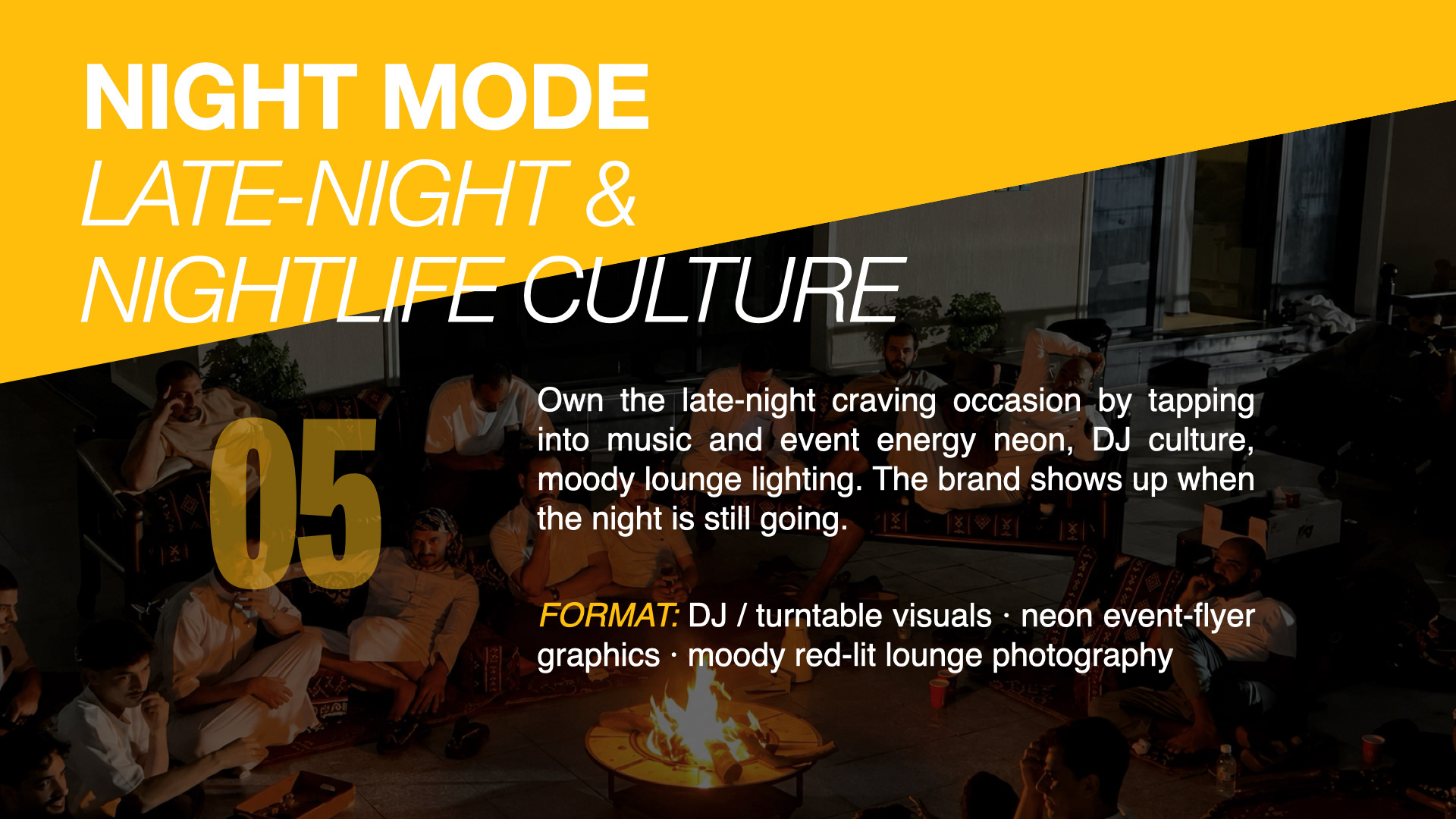 NIGHT MODE
LATE-NIGHT &
NIGHTLIFE CULTURE

05

Own the late-night craving occasion by tapping into music and event energy neon, DJ culture, moody lounge lighting. The brand shows up when the night is still going.

FORMAT: DJ / turntable visuals · neon event-flyer graphics · moody red-lit lounge photography